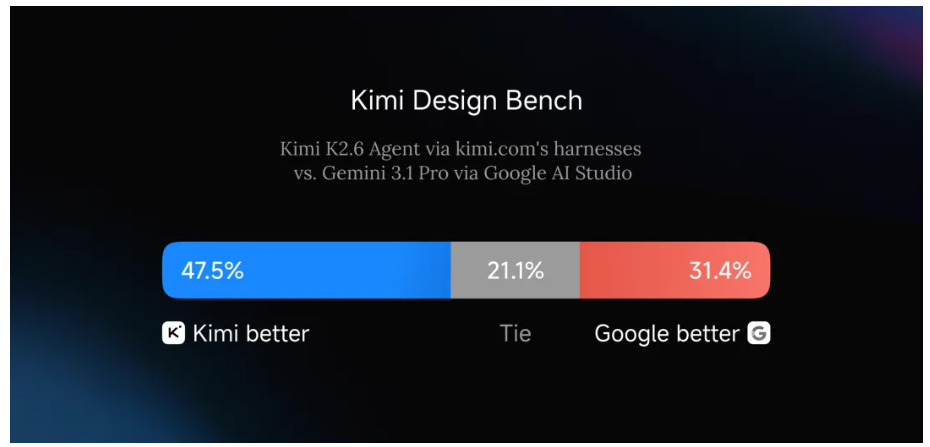 Kimi Design Bench

Kimi K2.6 Agent via kimi.com's harnesses vs. Gemini 3.1 Pro via Google AI Studio

47.5% 21.1% 31.4%

K Kimi better Tie Google better G